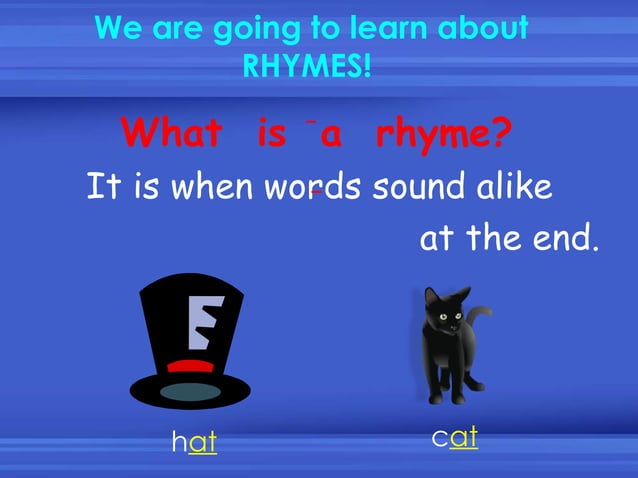 We are going to learn about RHYMES!

What is a rhyme?

It is when words sound alike at the end.

hat

cat